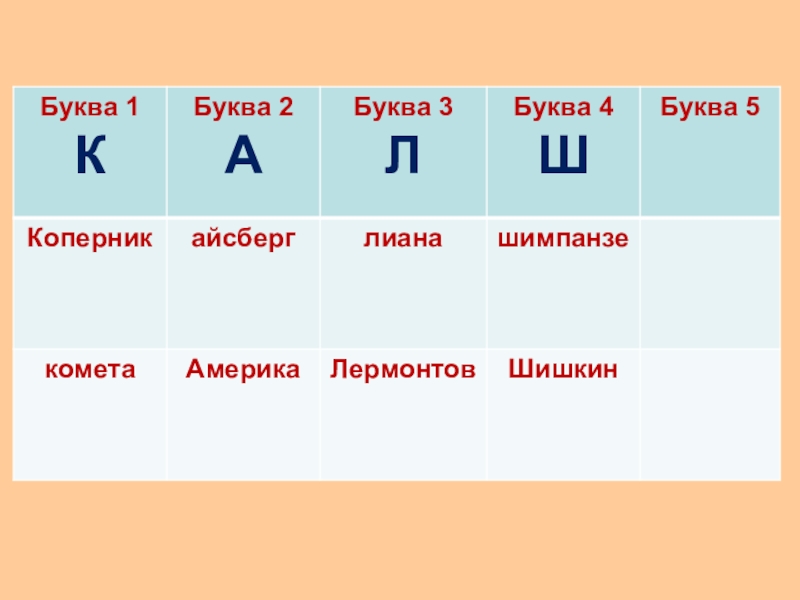 | Буква 1 К | Буква 2 А | Буква 3 Л | Буква 4 Ш | Буква 5 |
|---|---|---|---|---|
| Коперник | айсберг | лиана | шимпанзе | |
| комета | Америка | Лермонтов | Шишкин | |